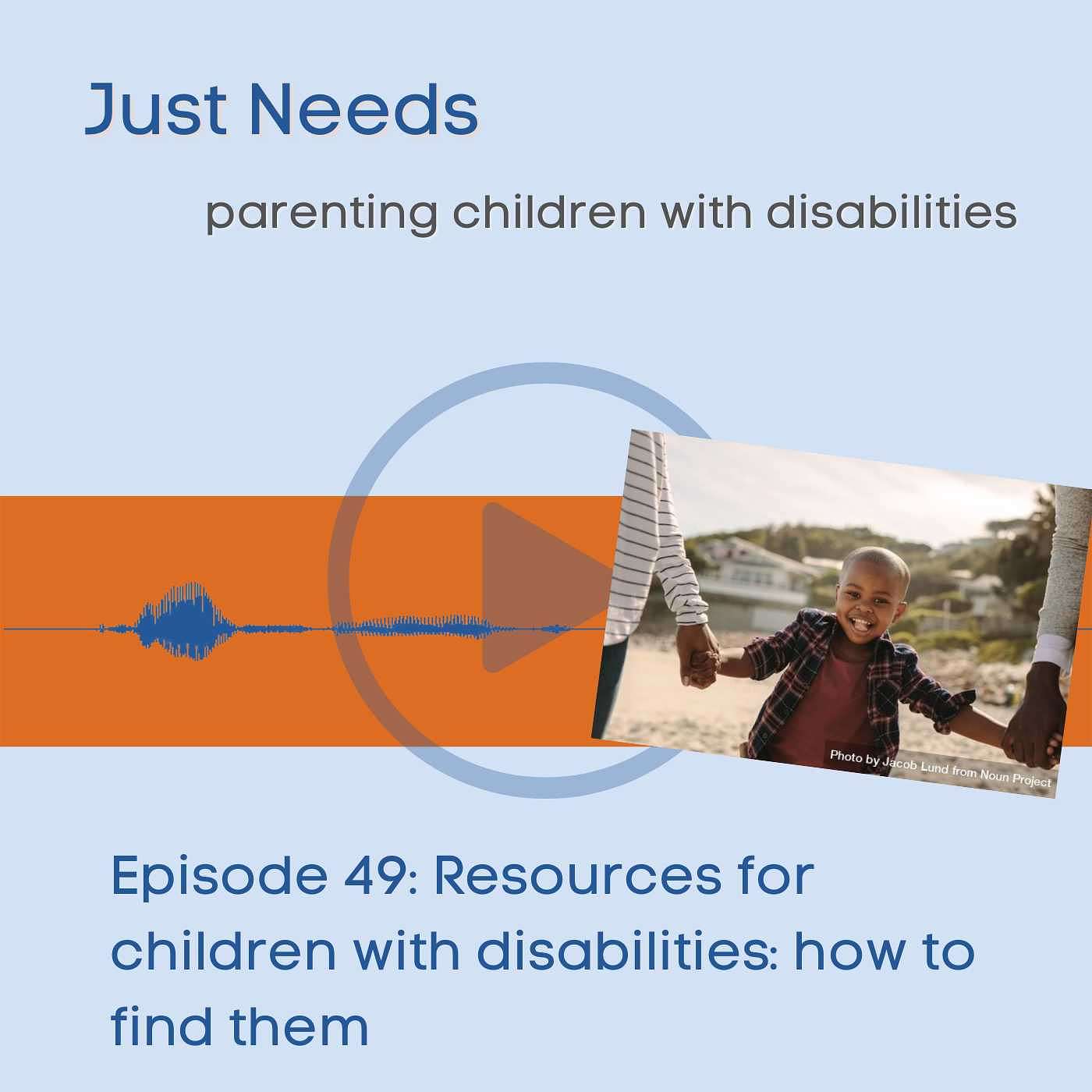 Just Needs

parenting children with disabilities

Photo by Jacob Lund from Noun Project

Episode 49: Resources for children with disabilities: how to find them